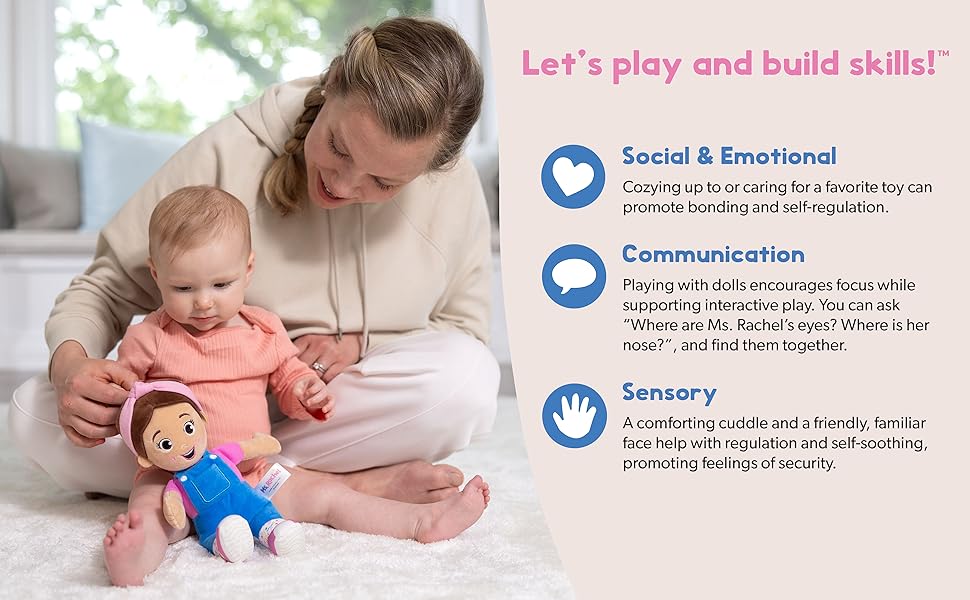 Let's play and build skills!™

Social & Emotional
Cozying up to or caring for a favorite toy can promote bonding and self-regulation.

Communication
Playing with dolls encourages focus while supporting interactive play. You can ask "Where are Ms. Rachel's eyes? Where is her nose?", and find them together.

Sensory
A comforting cuddle and a friendly, familiar face help with regulation and self-soothing, promoting feelings of security.